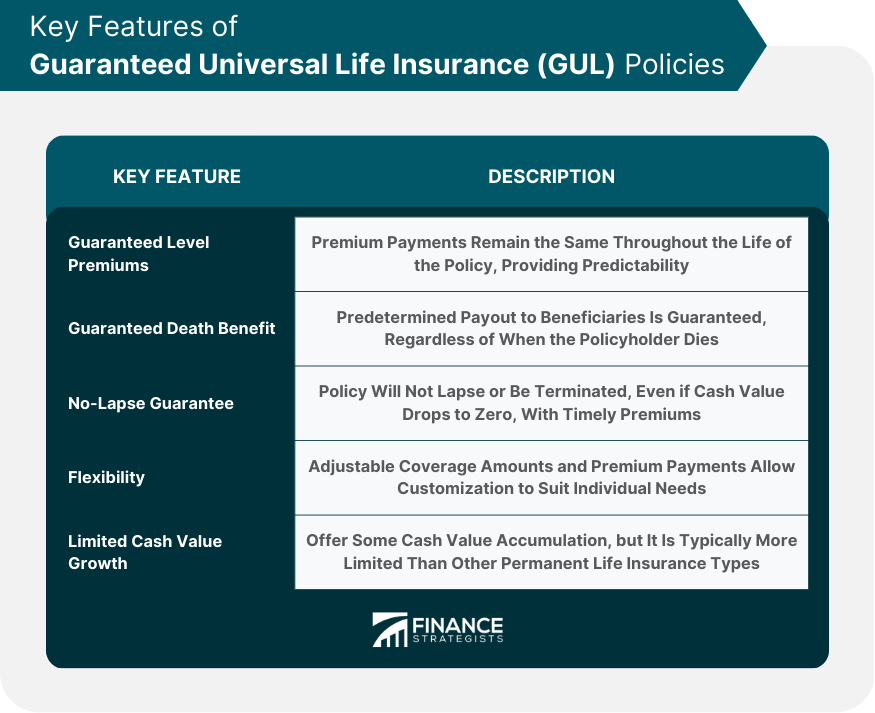 Key Features of
Guaranteed Universal Life Insurance (GUL) Policies

| KEY FEATURE | DESCRIPTION |
|---|---|
| Guaranteed Level Premiums | Premium Payments Remain the Same Throughout the Life of the Policy, Providing Predictability |
| Guaranteed Death Benefit | Predetermined Payout to Beneficiaries Is Guaranteed, Regardless of When the Policyholder Dies |
| No-Lapse Guarantee | Policy Will Not Lapse or Be Terminated, Even if Cash Value Drops to Zero, With Timely Premiums |
| Flexibility | Adjustable Coverage Amounts and Premium Payments Allow Customization to Suit Individual Needs |
| Limited Cash Value Growth | Offer Some Cash Value Accumulation, but It Is Typically More Limited Than Other Permanent Life Insurance Types |

FINANCE STRATEGISTS